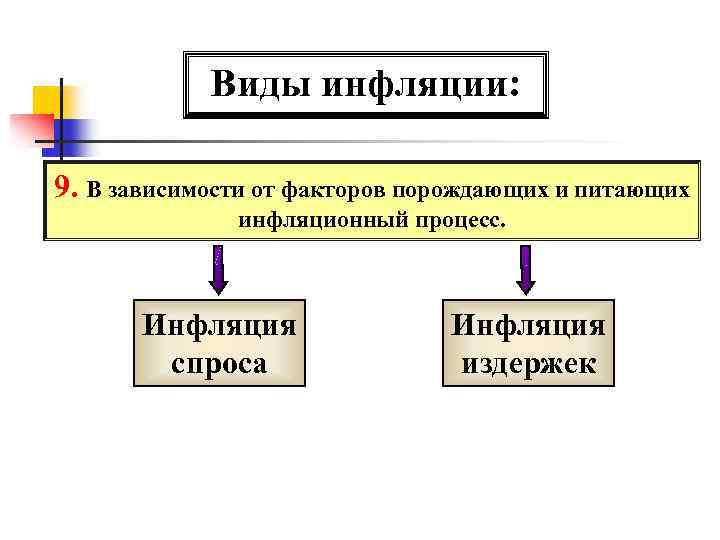 Виды инфляции:

9. В зависимости от факторов порождающих и питающих инфляционный процесс.

Инфляция спроса

Инфляция издержек